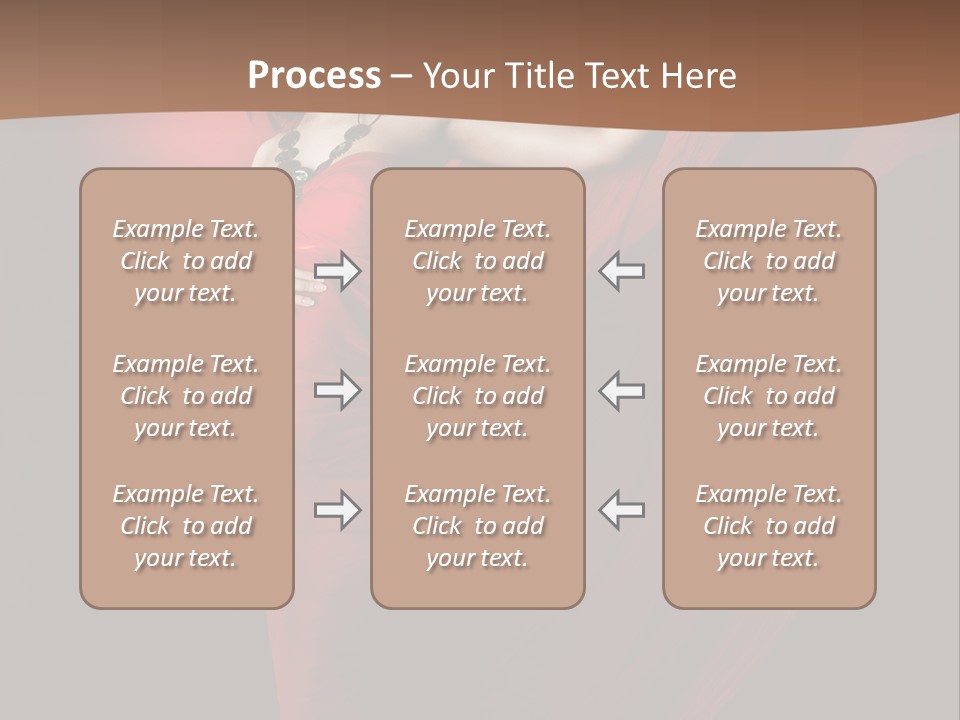 Process – Your Title Text Here

Example Text. Click to add your text.

Example Text. Click to add your text.

Example Text. Click to add your text.

Example Text. Click to add your text.

Example Text. Click to add your text.

Example Text. Click to add your text.

Example Text. Click to add your text.

Example Text. Click to add your text.

Example Text. Click to add your text.